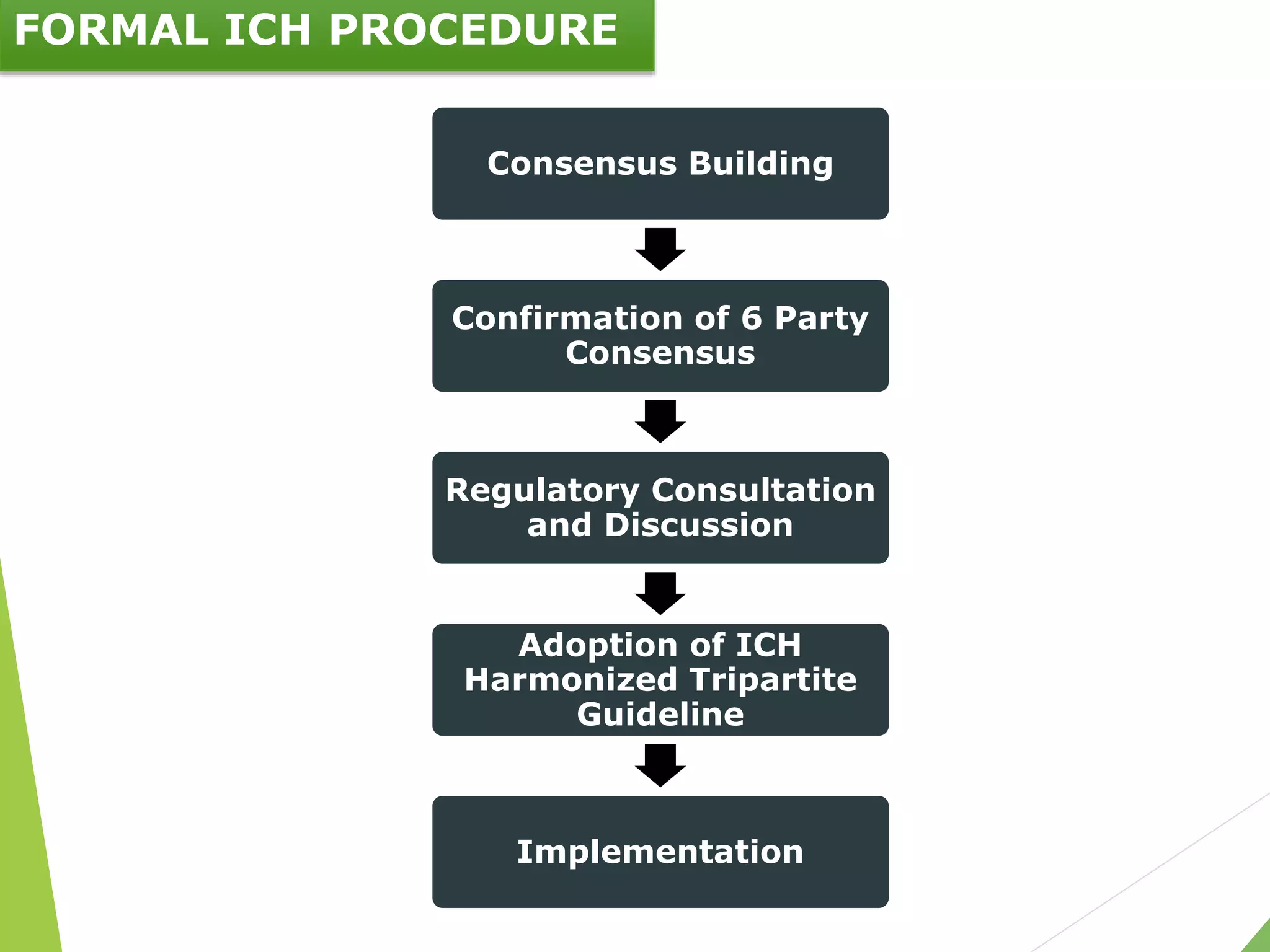 FORMAL ICH PROCEDURE

Consensus Building

Confirmation of 6 Party Consensus

Regulatory Consultation and Discussion

Adoption of ICH Harmonized Tripartite Guideline

Implementation